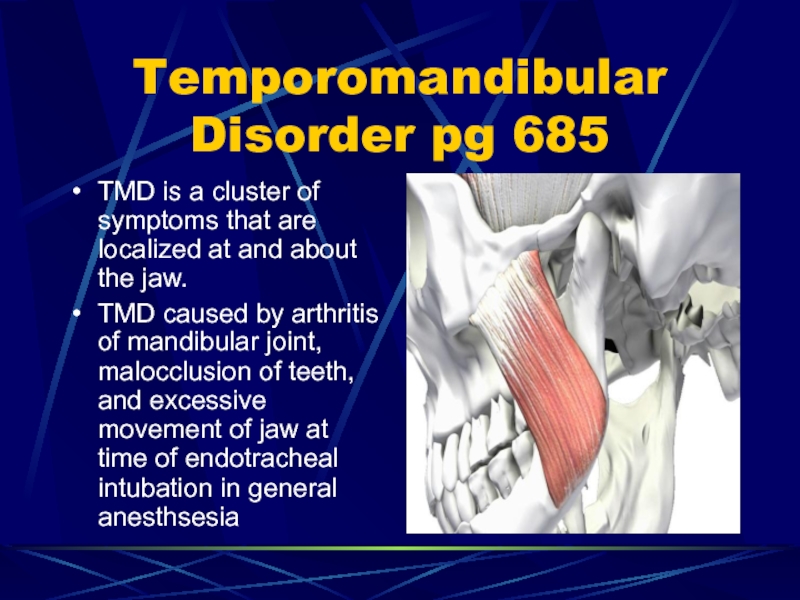 Temporomandibular Disorder pg 685

• TMD is a cluster of symptoms that are localized at and about the jaw.
• TMD caused by arthritis of mandibular joint, malocclusion of teeth, and excessive movement of jaw at time of endotracheal intubation in general anesthsesia